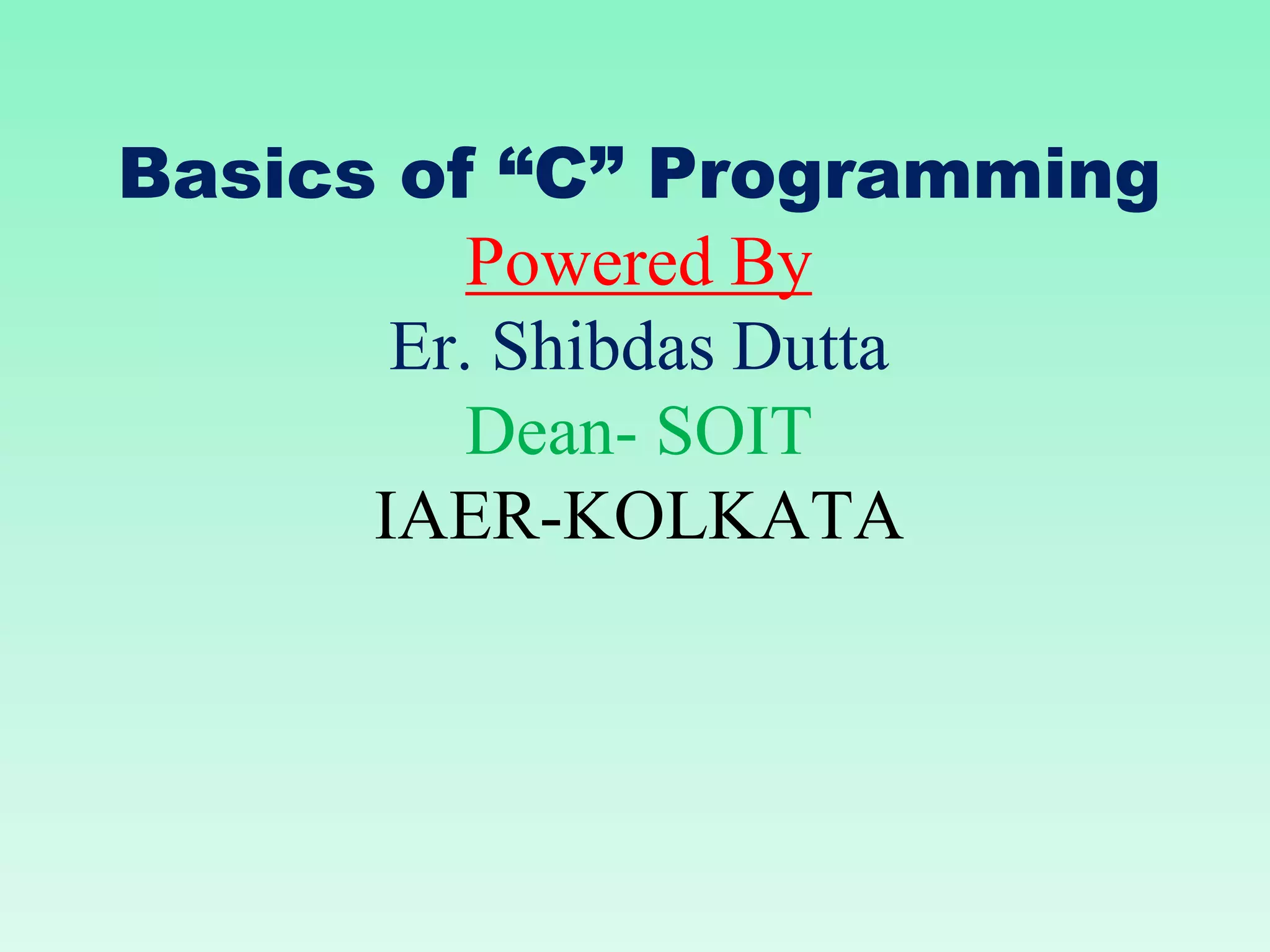 Basics of “C” Programming
Powered By
Er. Shibdas Dutta
Dean- SOIT
IAER-KOLKATA